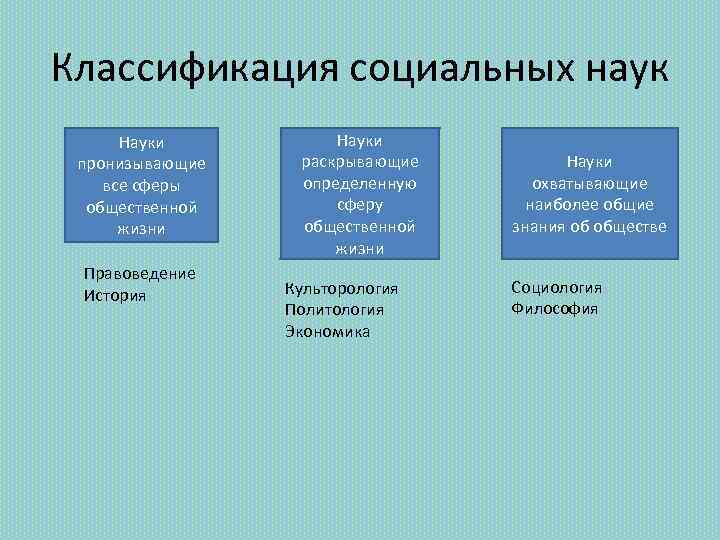 Классификация социальных наук

Науки пронизывающие все сферы общественной жизни

Правоведение
История

Науки раскрывающие определенную сферу общественной жизни

Культорология
Политология
Экономика

Науки охватывающие наиболее общие знания об обществе

Социология
Философия